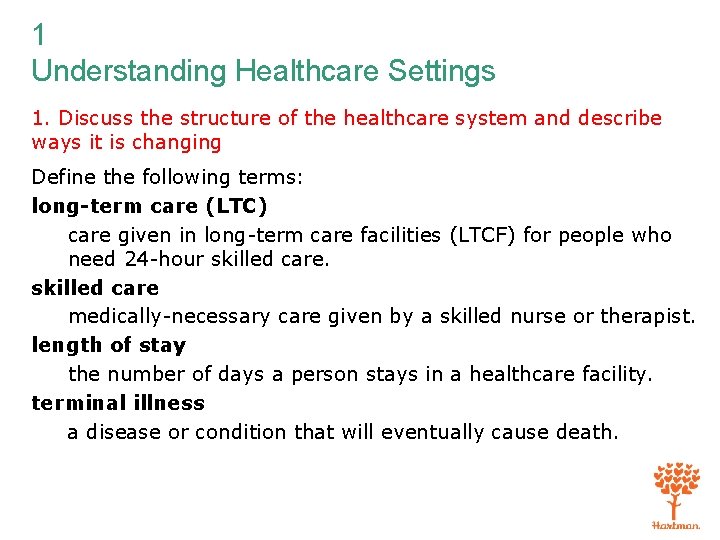 1
Understanding Healthcare Settings

1. Discuss the structure of the healthcare system and describe ways it is changing

Define the following terms:

long-term care (LTC)

care given in long-term care facilities (LTCF) for people who need 24-hour skilled care.

skilled care

medically-necessary care given by a skilled nurse or therapist.

length of stay

the number of days a person stays in a healthcare facility.

terminal illness

a disease or condition that will eventually cause death.

Hartman